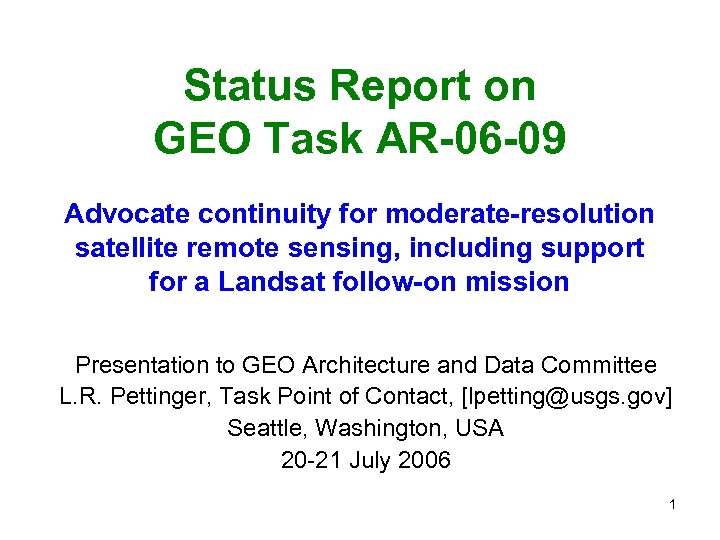 Status Report on
GEO Task AR-06-09

Advocate continuity for moderate-resolution satellite remote sensing, including support for a Landsat follow-on mission

Presentation to GEO Architecture and Data Committee
L.R. Pettinger, Task Point of Contact, [lpetting@usgs.gov]
Seattle, Washington, USA
20-21 July 2006

1